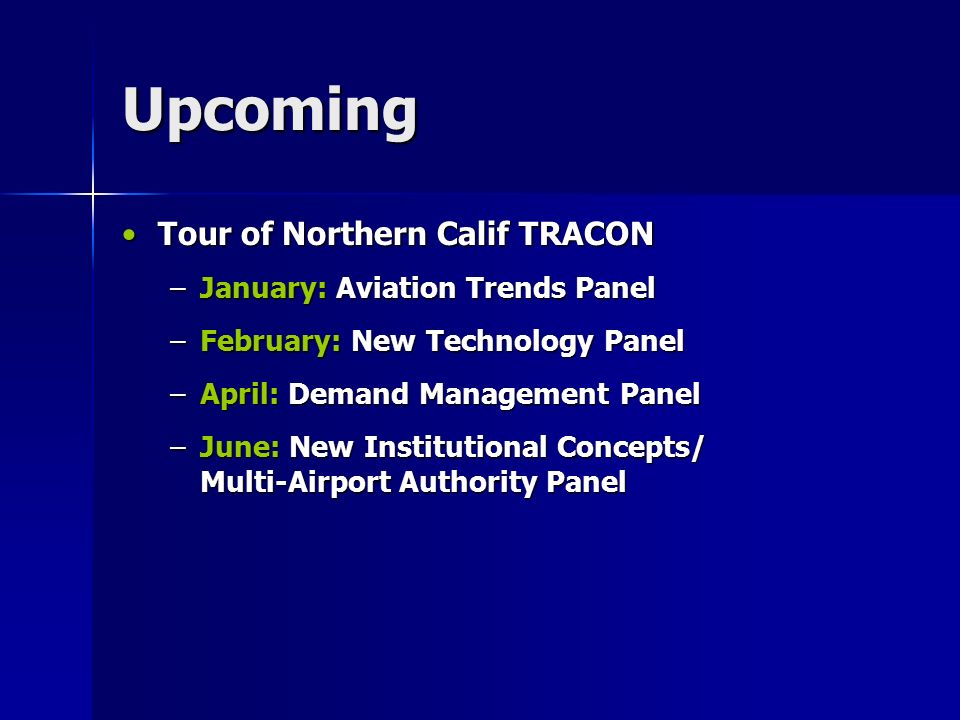 Upcoming

• Tour of Northern Calif TRACON
– January: Aviation Trends Panel
– February: New Technology Panel
– April: Demand Management Panel
– June: New Institutional Concepts/ Multi-Airport Authority Panel